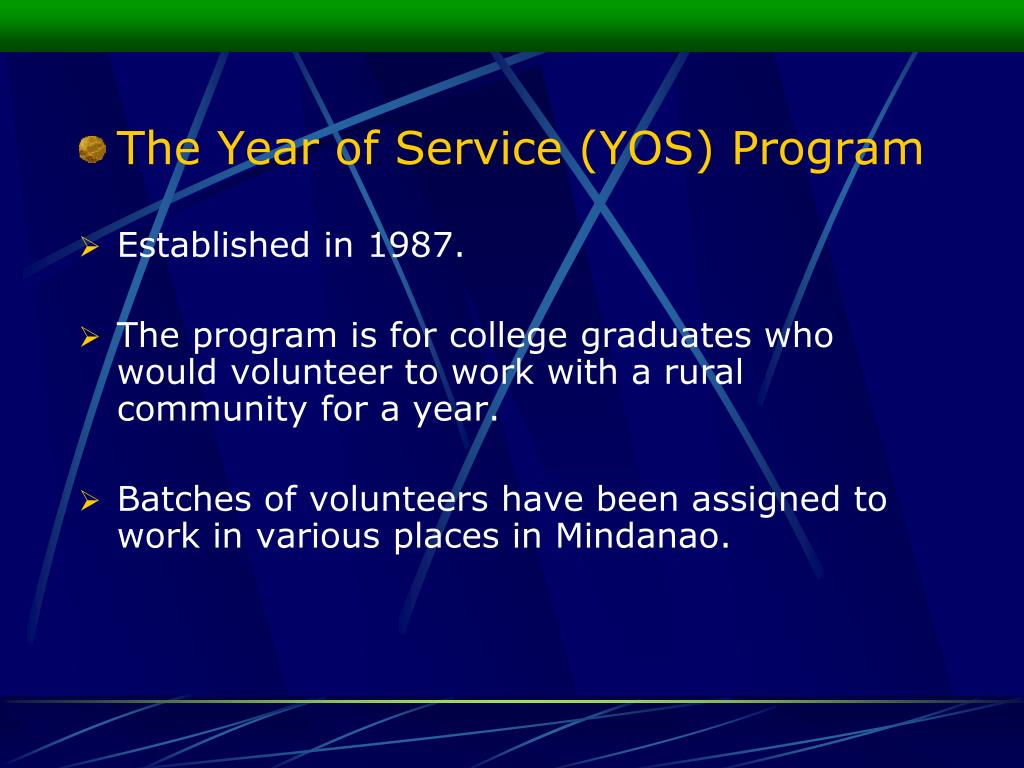 The Year of Service (YOS) Program

Established in 1987.

The program is for college graduates who would volunteer to work with a rural community for a year.

Batches of volunteers have been assigned to work in various places in Mindanao.